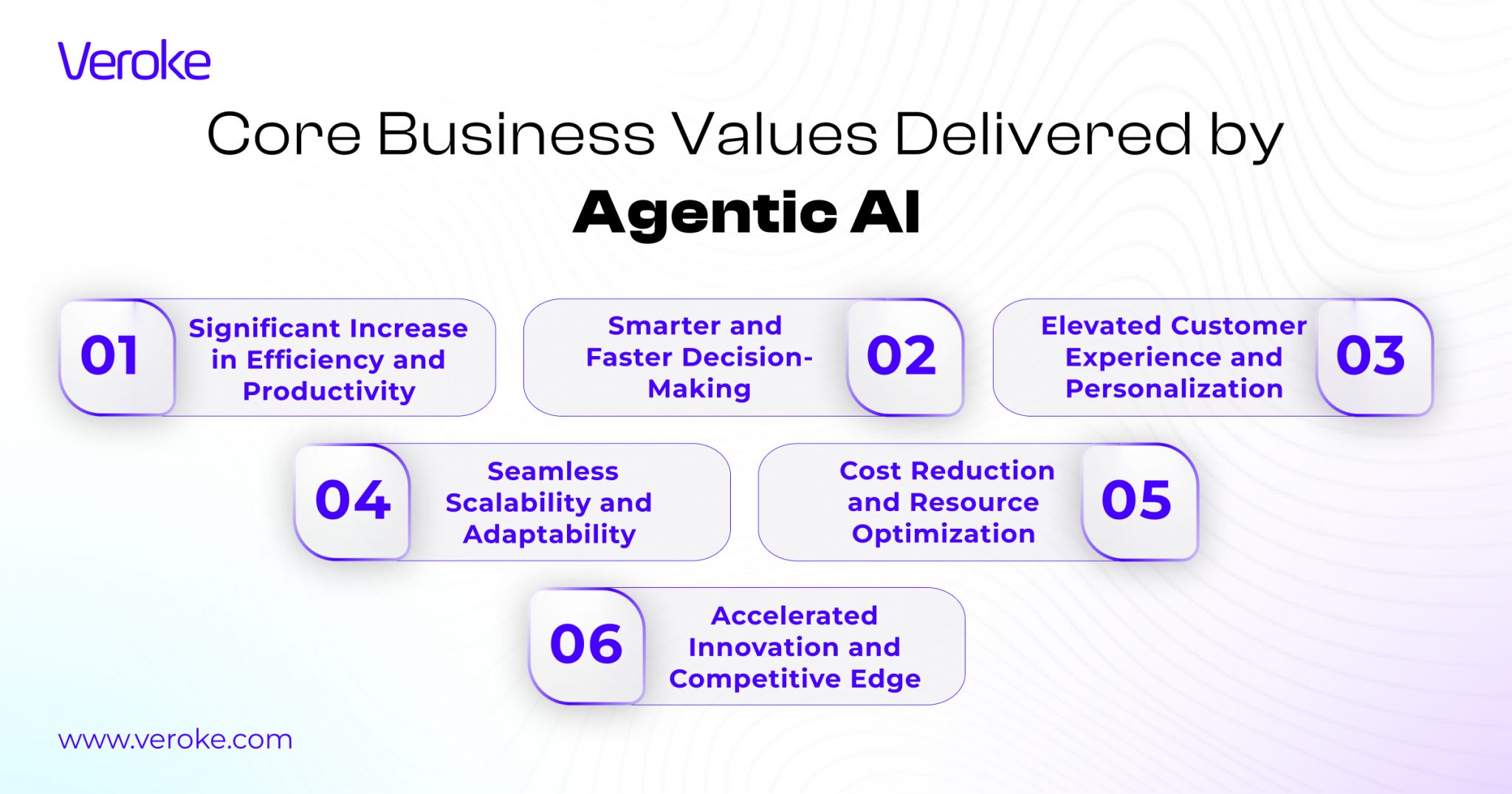 Veroke

Core Business Values Delivered by
Agentic AI

01 Significant Increase in Efficiency and Productivity

Smarter and Faster Decision-Making 02

Elevated Customer Experience and Personalization 03

04 Seamless Scalability and Adaptability

Cost Reduction and Resource Optimization 05

06 Accelerated Innovation and Competitive Edge

www.veroke.com